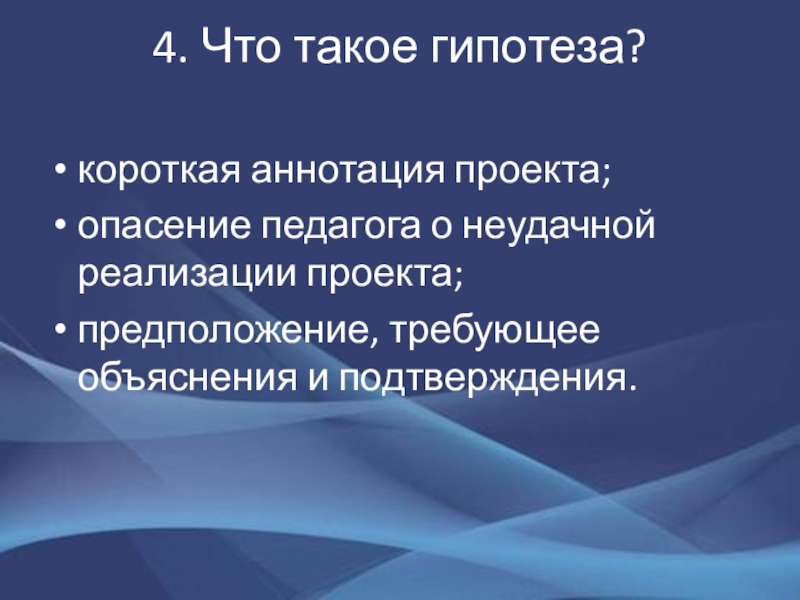 4. Что такое гипотеза?

• короткая аннотация проекта;
• опасение педагога о неудачной реализации проекта;
• предположение, требующее объяснения и подтверждения.